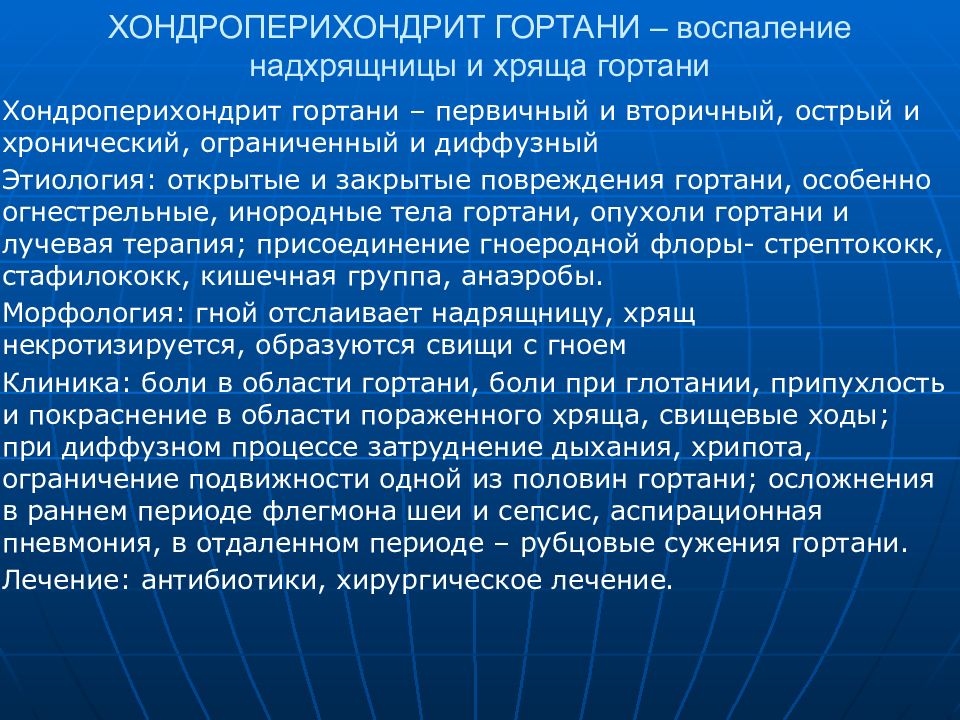 ХОНДРОПЕРИХОНДРИТ ГОРТАНИ – воспаление надхрящницы и хряща гортани

Хондроперихондрит гортани – первичный и вторичный, острый и хронический, ограниченный и диффузный

Этиология: открытые и закрытые повреждения гортани, особенно огнестрельные, инородные тела гортани, опухоли гортани и лучевая терапия; присоединение гноеродной флоры- стрептококк, стафилококк, кишечная группа, анаэробы.

Морфология: гной отслаивает надрящницу, хрящ некротизируется, образуются свищи с гноем

Клиника: боли в области гортани, боли при глотании, припухлость и покраснение в области пораженного хряща, свищевые ходы; при диффузном процессе затруднение дыхания, хрипота, ограничение подвижности одной из половин гортани; осложнения в раннем периоде флегмона шеи и сепсис, аспирационная пневмония, в отдаленном периоде – рубцовые сужения гортани.

Лечение: антибиотики, хирургическое лечение.